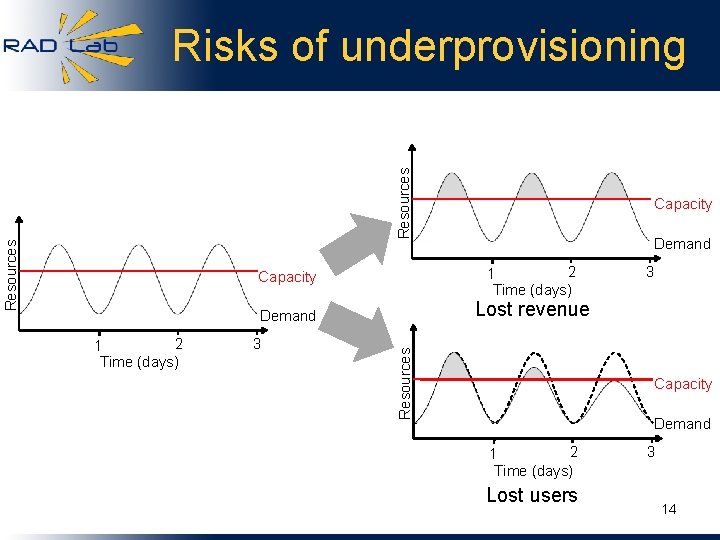 RAD Lab

Risks of underprovisioning

Resources
Capacity
Demand
1
2
3
Time (days)

Resources
Capacity
Demand
1
2
3
Time (days)
Lost revenue

Resources
Capacity
Demand
1
2
3
Time (days)
Lost users

14